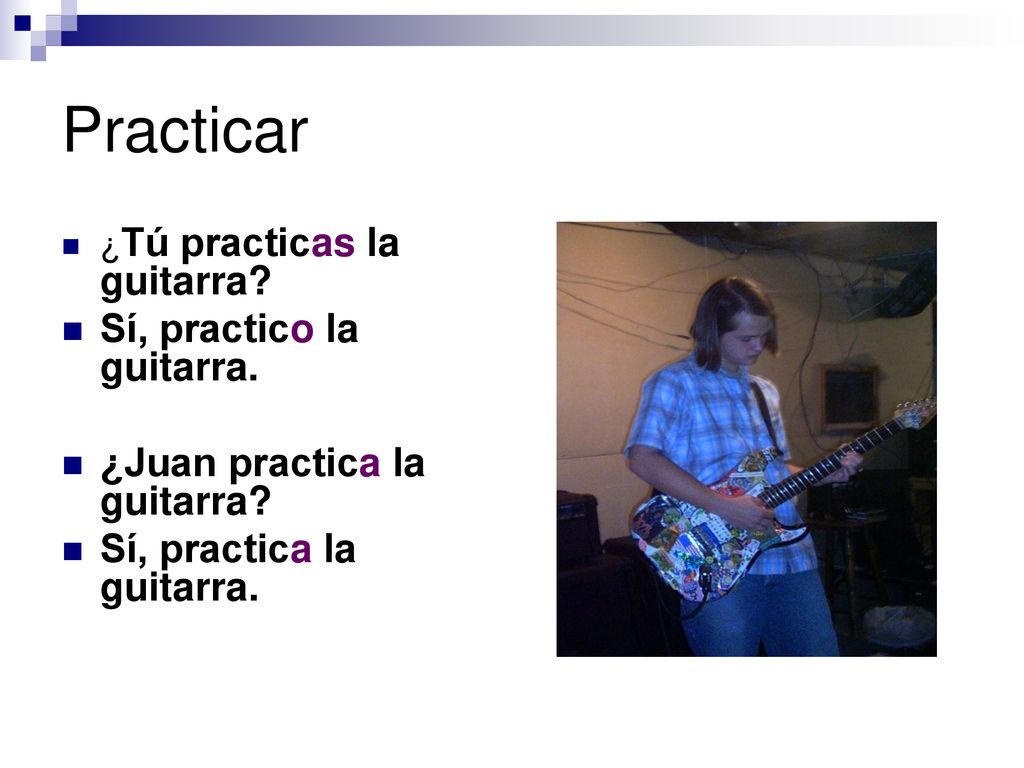 Practicar

¿Tú practicas la guitarra?
Sí, practico la guitarra.

¿Juan practica la guitarra?
Sí, practica la guitarra.